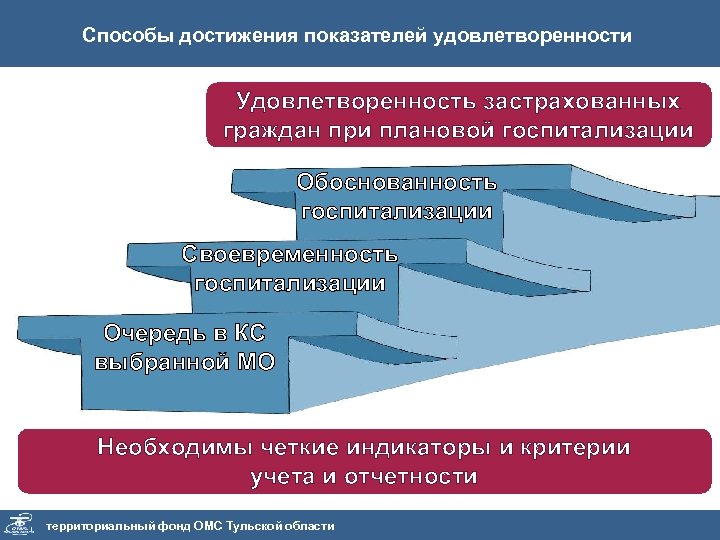 Способы достижения показателей удовлетворенности

Удовлетворенность застрахованных граждан при плановой госпитализации

Обоснованность госпитализации

Своевременность госпитализации

Очередь в КС выбранной МО

Необходимы четкие индикаторы и критерии учета и отчетности

территориальный фонд ОМС Тульской области